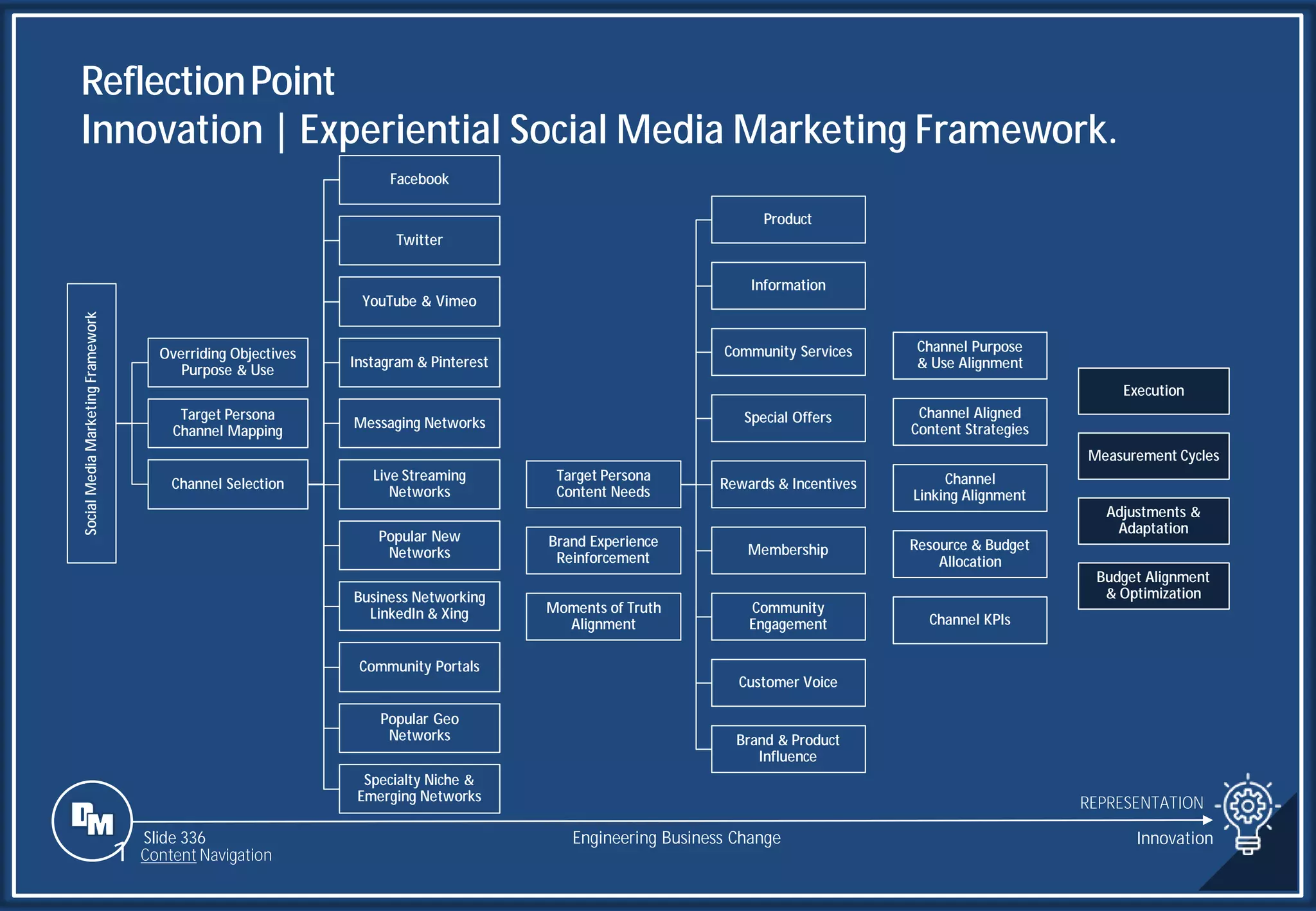 Reflection Point
Innovation | Experiential Social Media Marketing Framework.

Social Media Marketing Framework

Overriding Objectives Purpose & Use

Target Persona Channel Mapping

Channel Selection

Facebook

Twitter

YouTube & Vimeo

Instagram & Pinterest

Messaging Networks

Live Streaming Networks

Popular New Networks

Business Networking LinkedIn & Xing

Community Portals

Popular Geo Networks

Specialty Niche & Emerging Networks

Target Persona Content Needs

Brand Experience Reinforcement

Moments of Truth Alignment

Product

Information

Community Services

Special Offers

Rewards & Incentives

Membership

Community Engagement

Customer Voice

Brand & Product Influence

Channel Purpose & Use Alignment

Channel Aligned Content Strategies

Channel Linking Alignment

Resource & Budget Allocation

Channel KPIs

Execution

Measurement Cycles

Adjustments & Adaptation

Budget Alignment & Optimization

DM

Slide 336
Content Navigation

Engineering Business Change

REPRESENTATION

Innovation